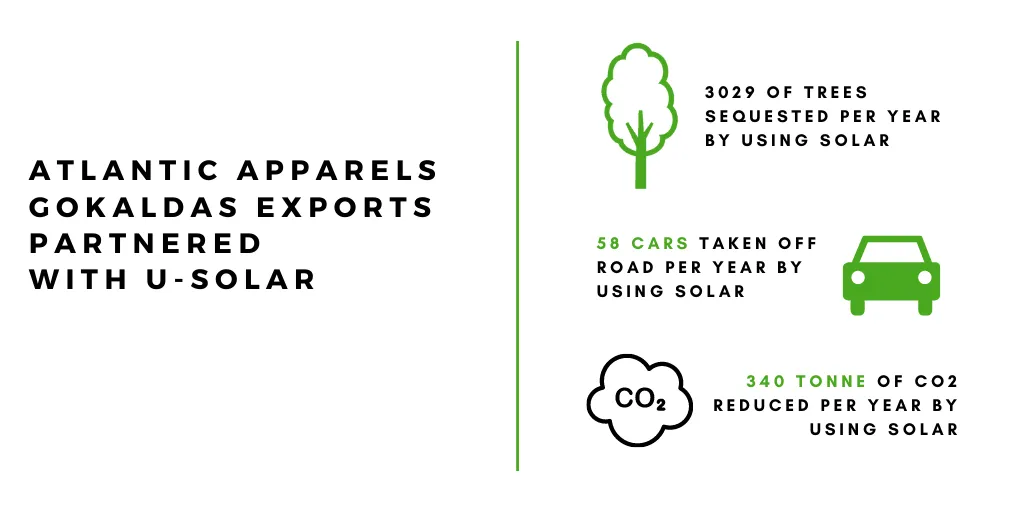 ATLANTIC APPARELS GOKALDAS EXPORTS PARTNERED WITH U-SOLAR

3029 OF TREES SEQUESTED PER YEAR BY USING SOLAR

58 CARS TAKEN OFF ROAD PER YEAR BY USING SOLAR

$CO_2$

340 TONNE OF CO2 REDUCED PER YEAR BY USING SOLAR